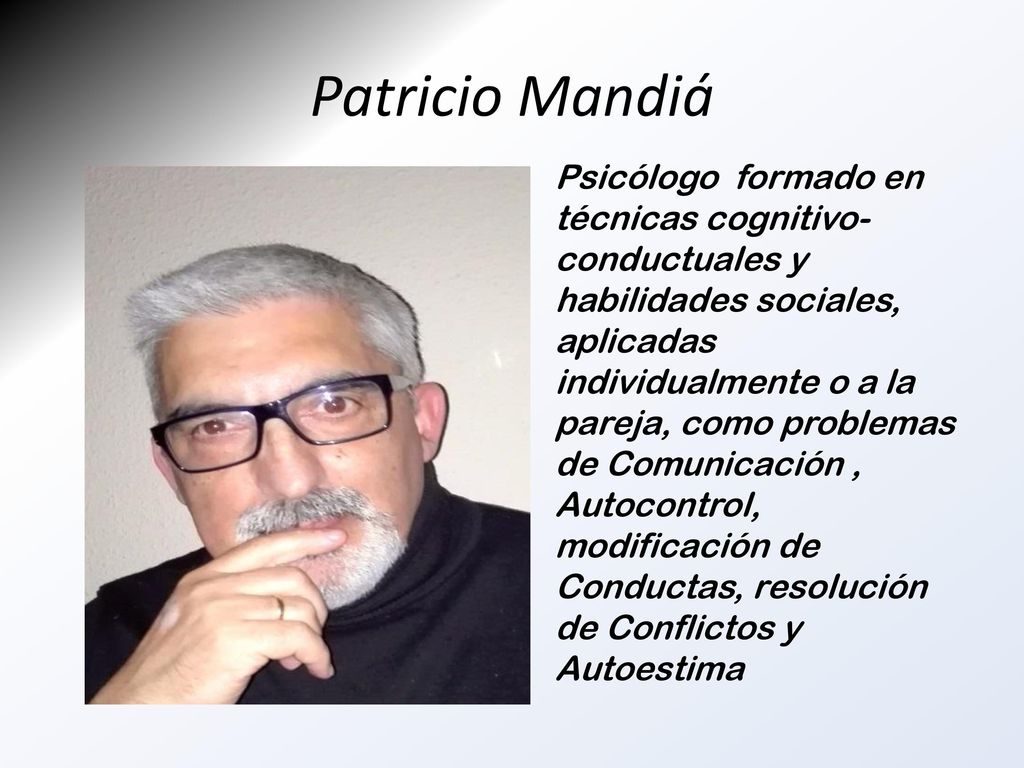 Patricio Mandiá

Psicólogo formado en técnicas cognitivo-conductuales y habilidades sociales, aplicadas individualmente o a la pareja, como problemas de Comunicación , Autocontrol, modificación de Conductas, resolución de Conflictos y Autoestima